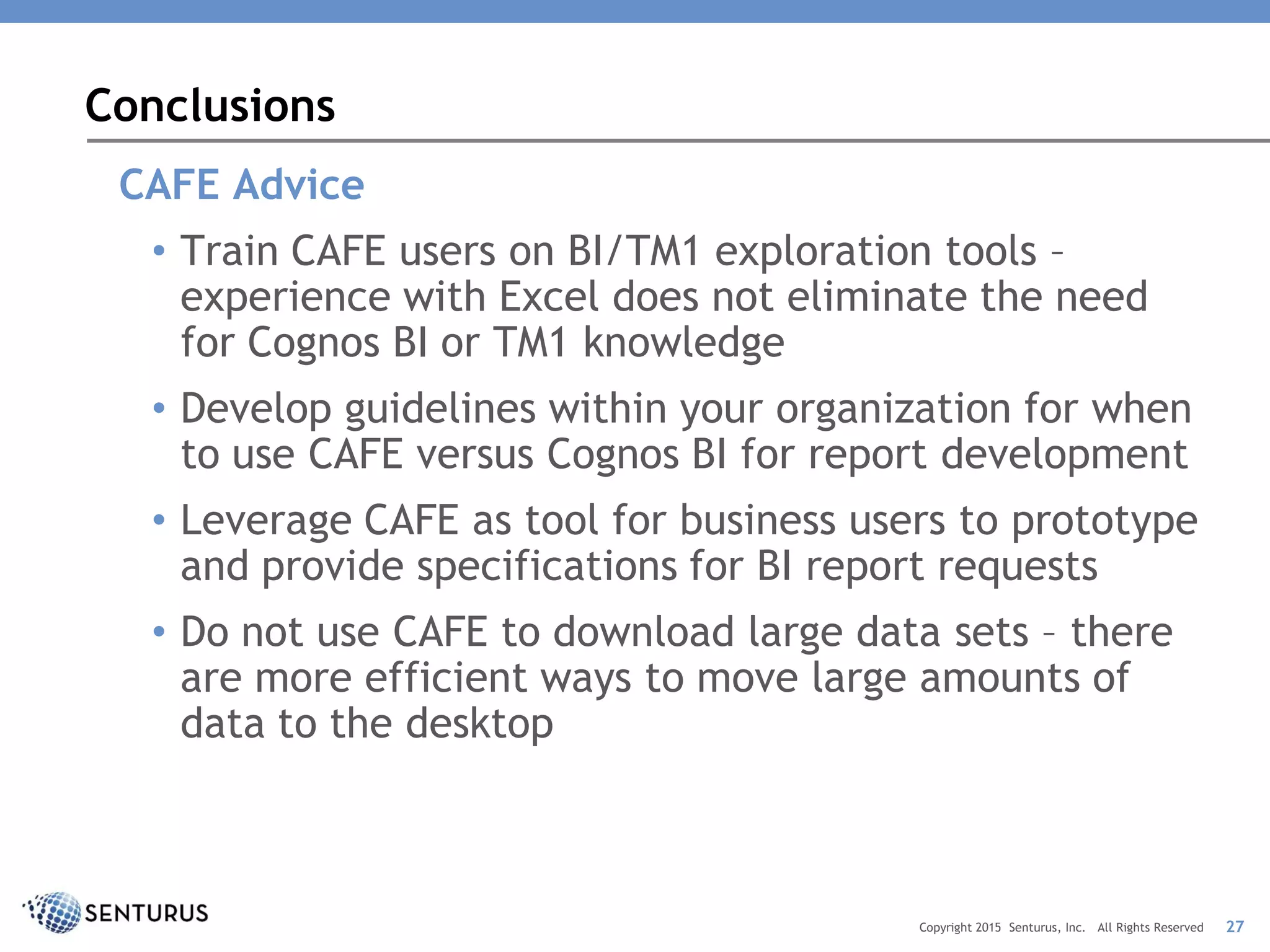 Conclusions

CAFE Advice

• Train CAFE users on BI/TM1 exploration tools – experience with Excel does not eliminate the need for Cognos BI or TM1 knowledge

• Develop guidelines within your organization for when to use CAFE versus Cognos BI for report development

• Leverage CAFE as tool for business users to prototype and provide specifications for BI report requests

• Do not use CAFE to download large data sets – there are more efficient ways to move large amounts of data to the desktop

SENTURUS

Copyright 2015 Senturus, Inc. All Rights Reserved 27